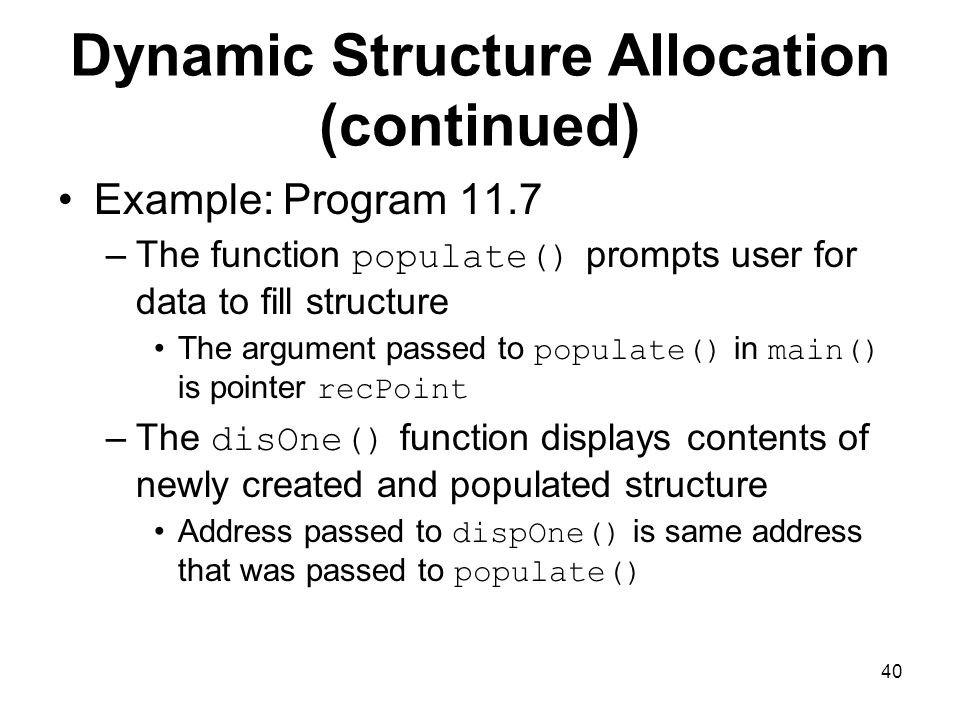 Dynamic Structure Allocation (continued)

• Example: Program 11.7

– The function populate() prompts user for data to fill structure

• The argument passed to populate() in main() is pointer recPoint

– The disOne() function displays contents of newly created and populated structure

• Address passed to dispOne() is same address that was passed to populate()

40